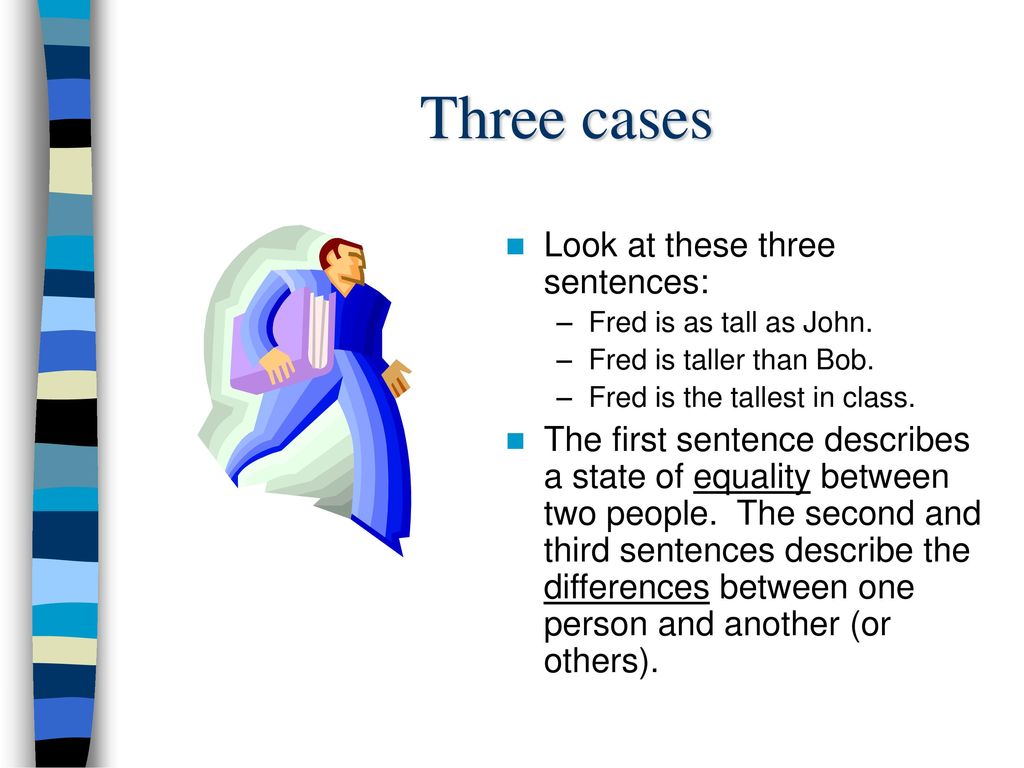 Three cases

Look at these three sentences:
– Fred is as tall as John.
– Fred is taller than Bob.
– Fred is the tallest in class.

The first sentence describes a state of equality between two people. The second and third sentences describe the differences between one person and another (or others).